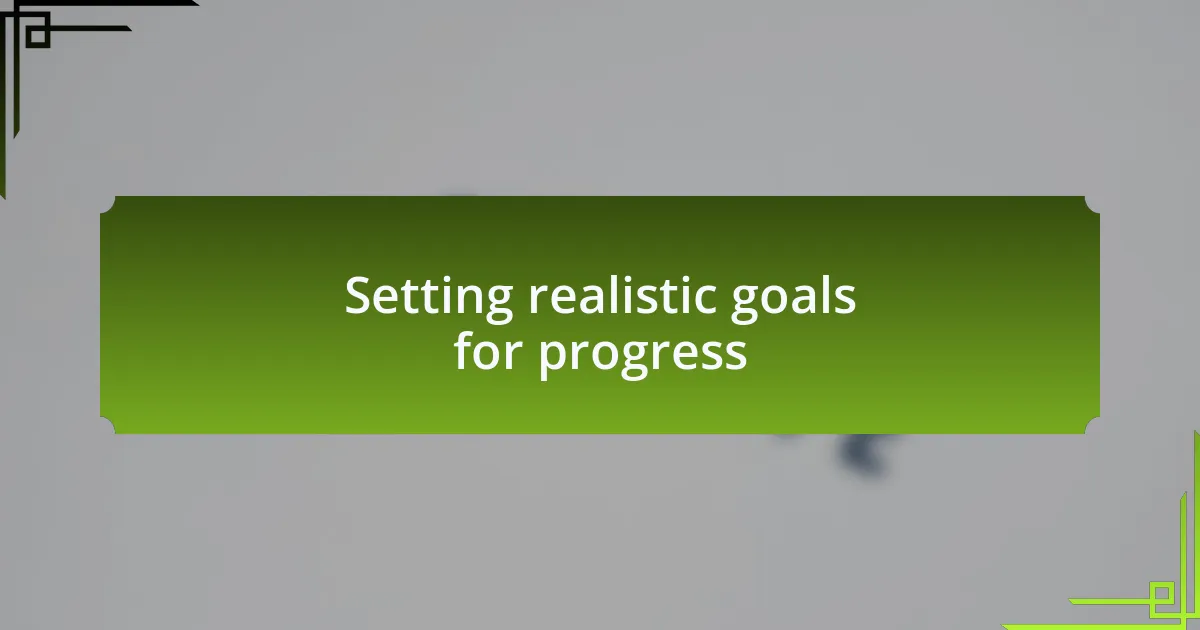 Setting realistic goals for progress